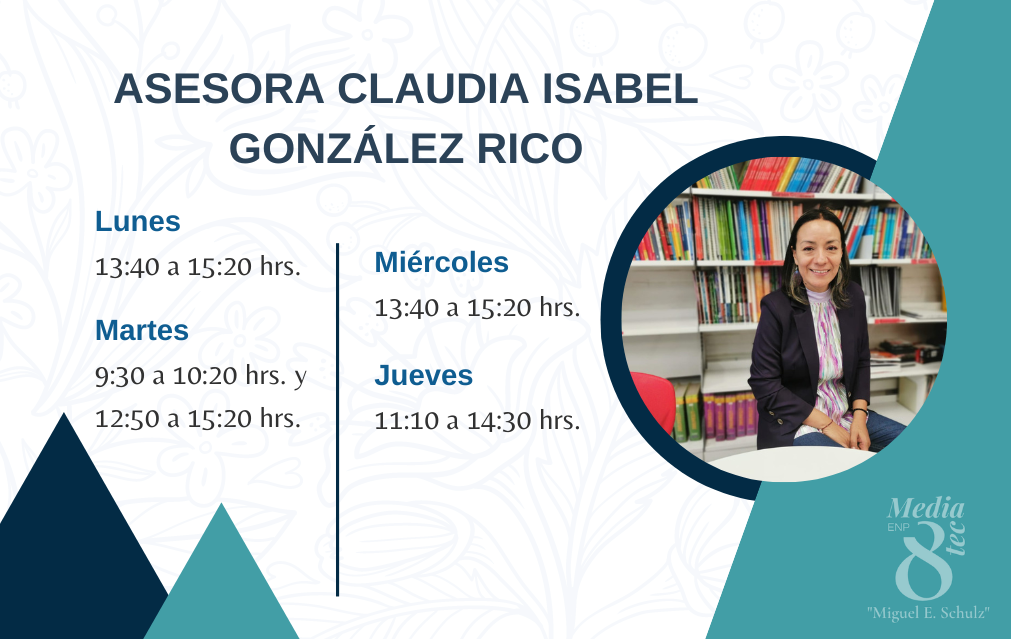 ASESORA CLAUDIA ISABEL GONZÁLEZ RICO

Lunes
13:40 a 15:20 hrs.

Martes
9:30 a 10:20 hrs. y
12:50 a 15:20 hrs.

Miércoles
13:40 a 15:20 hrs.

Jueves
11:10 a 14:30 hrs.

Media ENP 8 tec
"Miguel E. Schulz"